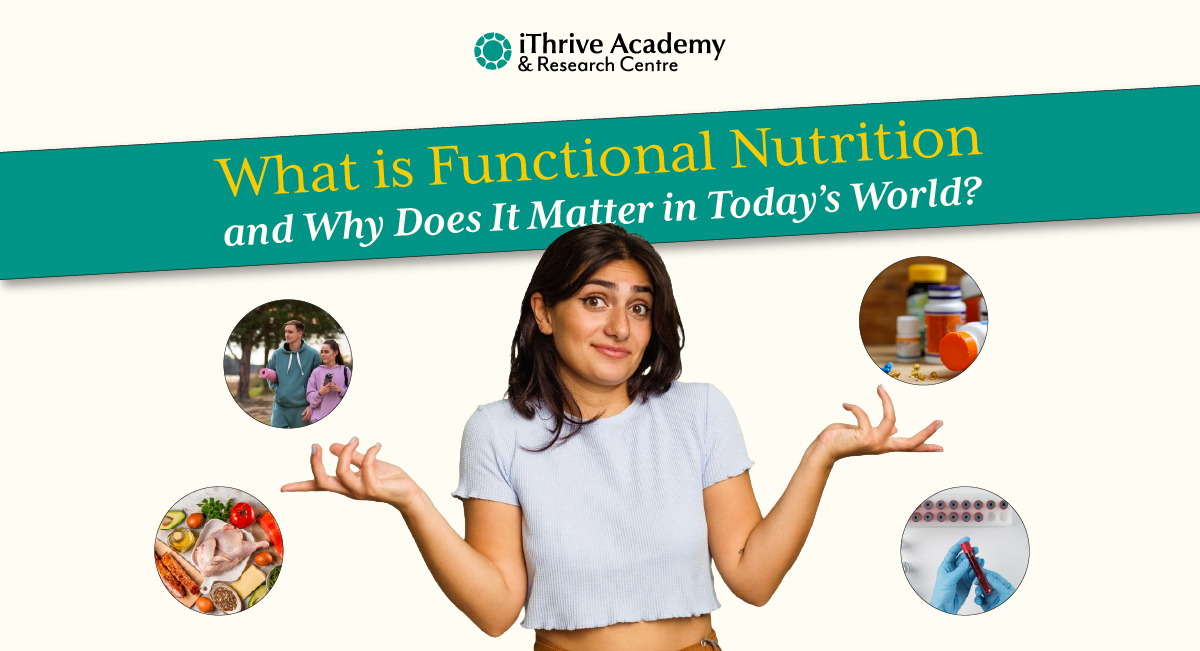 iThrive Academy
& Research Centre

What is Functional Nutrition
and Why Does It Matter in Today's World?